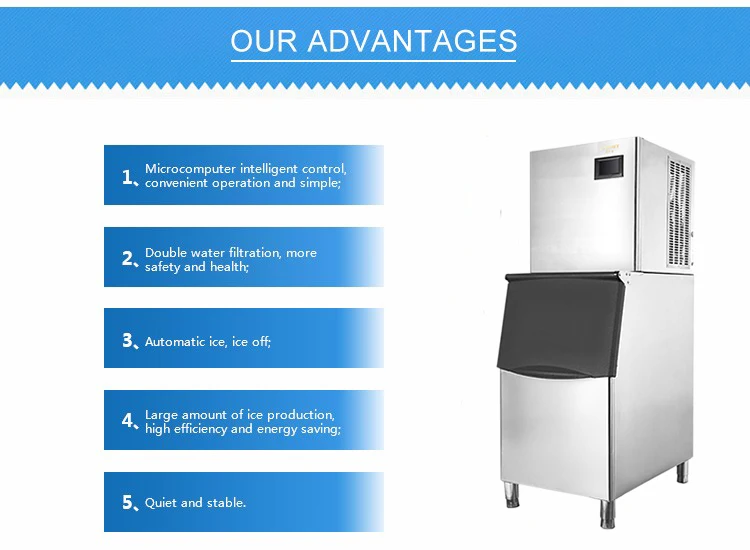 OUR ADVANTAGES

1、Microcomputer intelligent control, convenient operation and simple;

2、Double water filtration, more safety and health;

3、Automatic ice, ice off;

4、Large amount of ice production, high efficiency and energy saving;

5、Quiet and stable.